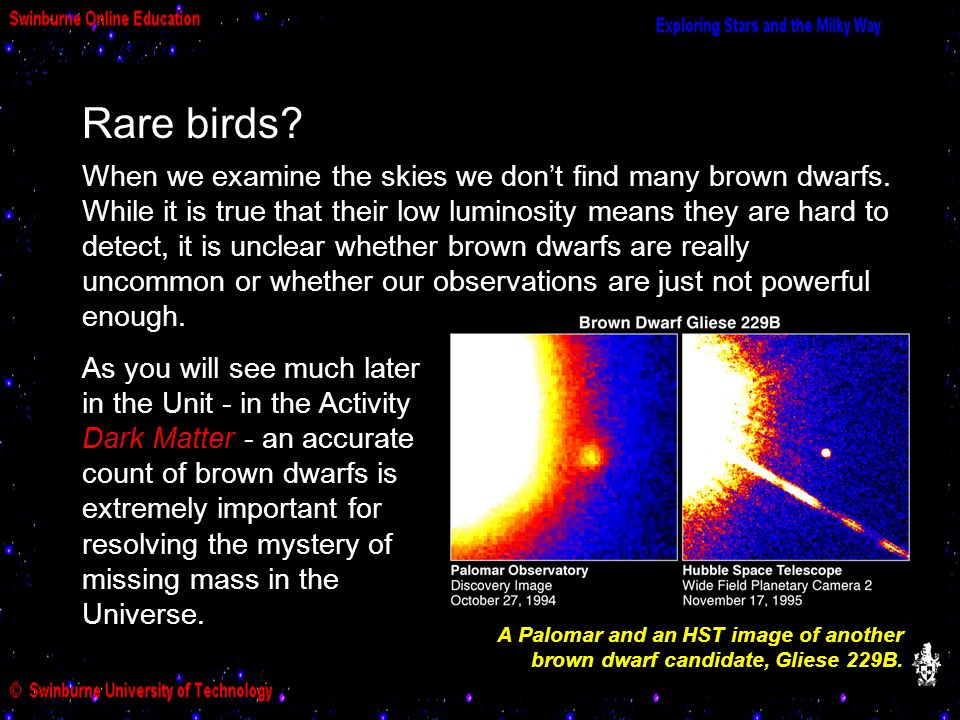 Swinburne Online Education

Exploring Stars and the Milky Way

Rare birds?

When we examine the skies we don't find many brown dwarfs. While it is true that their low luminosity means they are hard to detect, it is unclear whether brown dwarfs are really uncommon or whether our observations are just not powerful enough.

As you will see much later in the Unit - in the Activity Dark Matter - an accurate count of brown dwarfs is extremely important for resolving the mystery of missing mass in the Universe.

Brown Dwarf Gliese 229B

Palomar Observatory
Discovery Image
October 27, 1994

Hubble Space Telescope
Wide Field Planetary Camera 2
November 17, 1995

A Palomar and an HST image of another brown dwarf candidate, Gliese 229B.

© Swinburne University of Technology